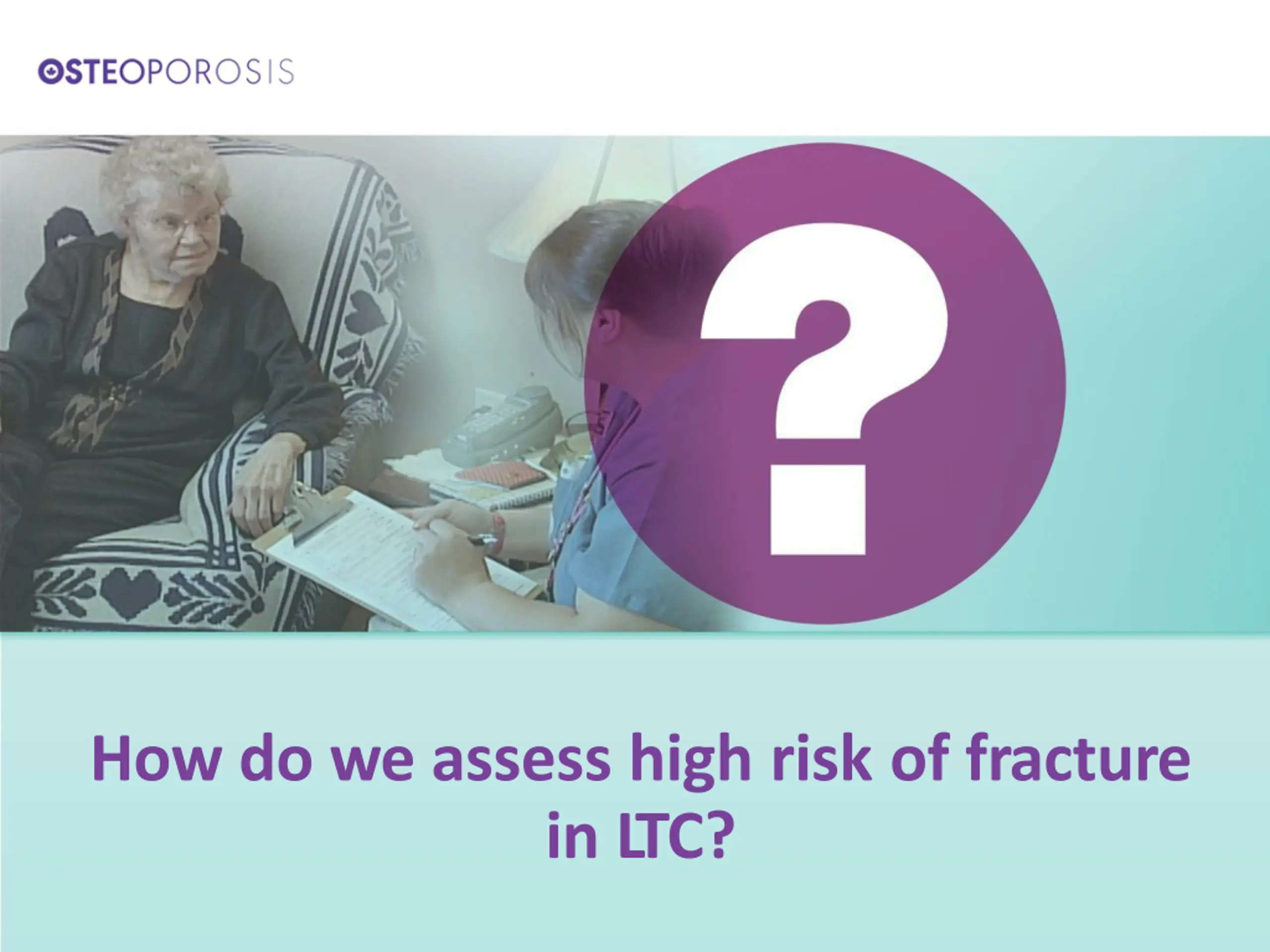 OSTEOPOROSIS

?

How do we assess high risk of fracture in LTC?